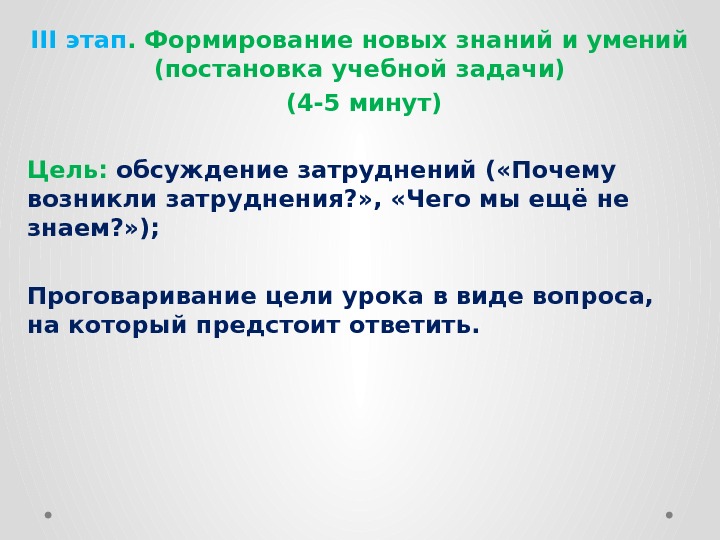 III этап. Формирование новых знаний и умений (постановка учебной задачи)
(4-5 минут)

Цель: обсуждение затруднений («Почему возникли затруднения?», «Чего мы ещё не знаем?»);

Проговаривание цели урока в виде вопроса, на который предстоит ответить.